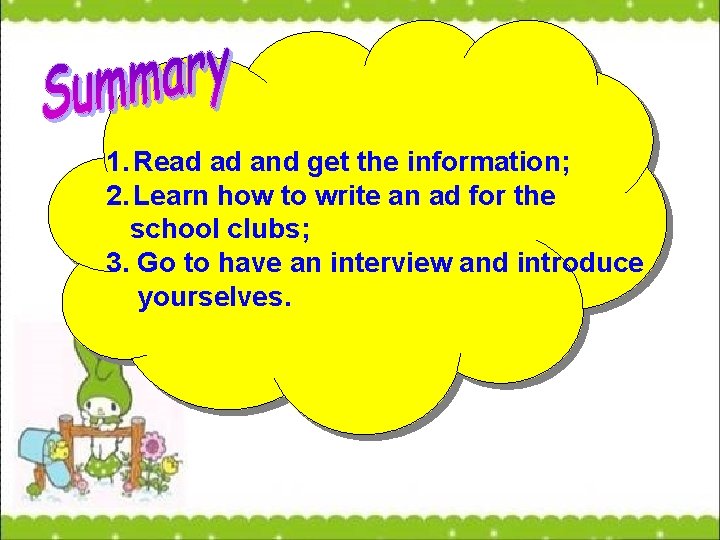 Summary

1. Read ad and get the information;
2. Learn how to write an ad for the school clubs;
3. Go to have an interview and introduce yourselves.